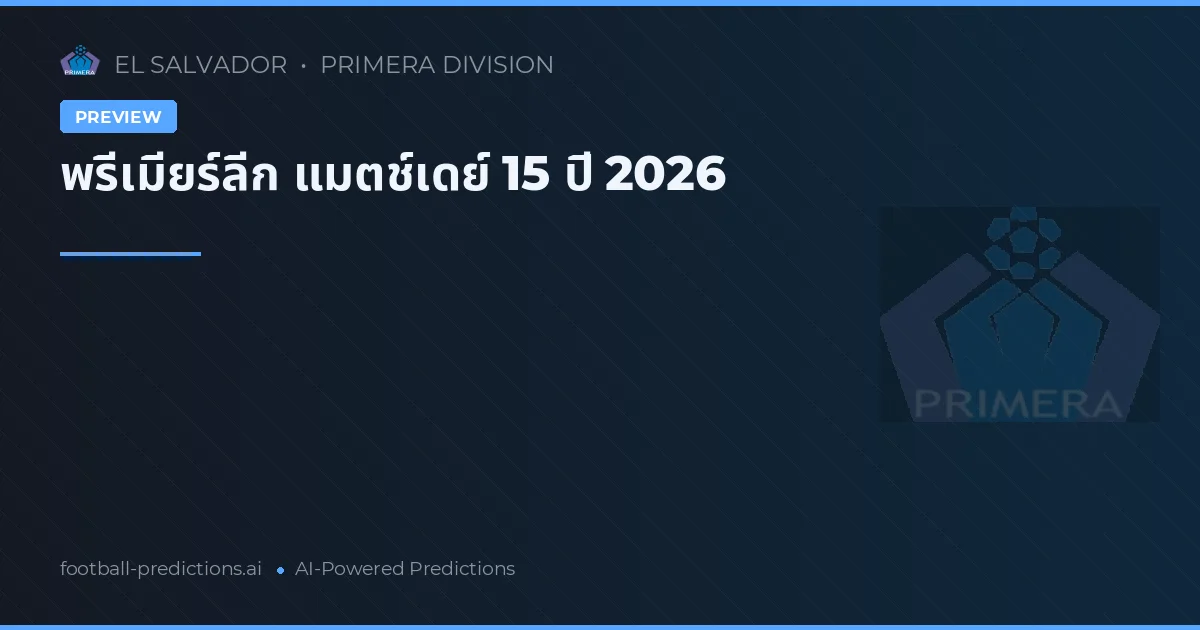 PRIMERA

EL SALVADOR • PRIMERA DIVISION

PREVIEW

พรีเมียร์ลีก แมตช์เดย์ 15 ปี 2026

PRIMERA

football-predictions.ai • AI-Powered Predictions